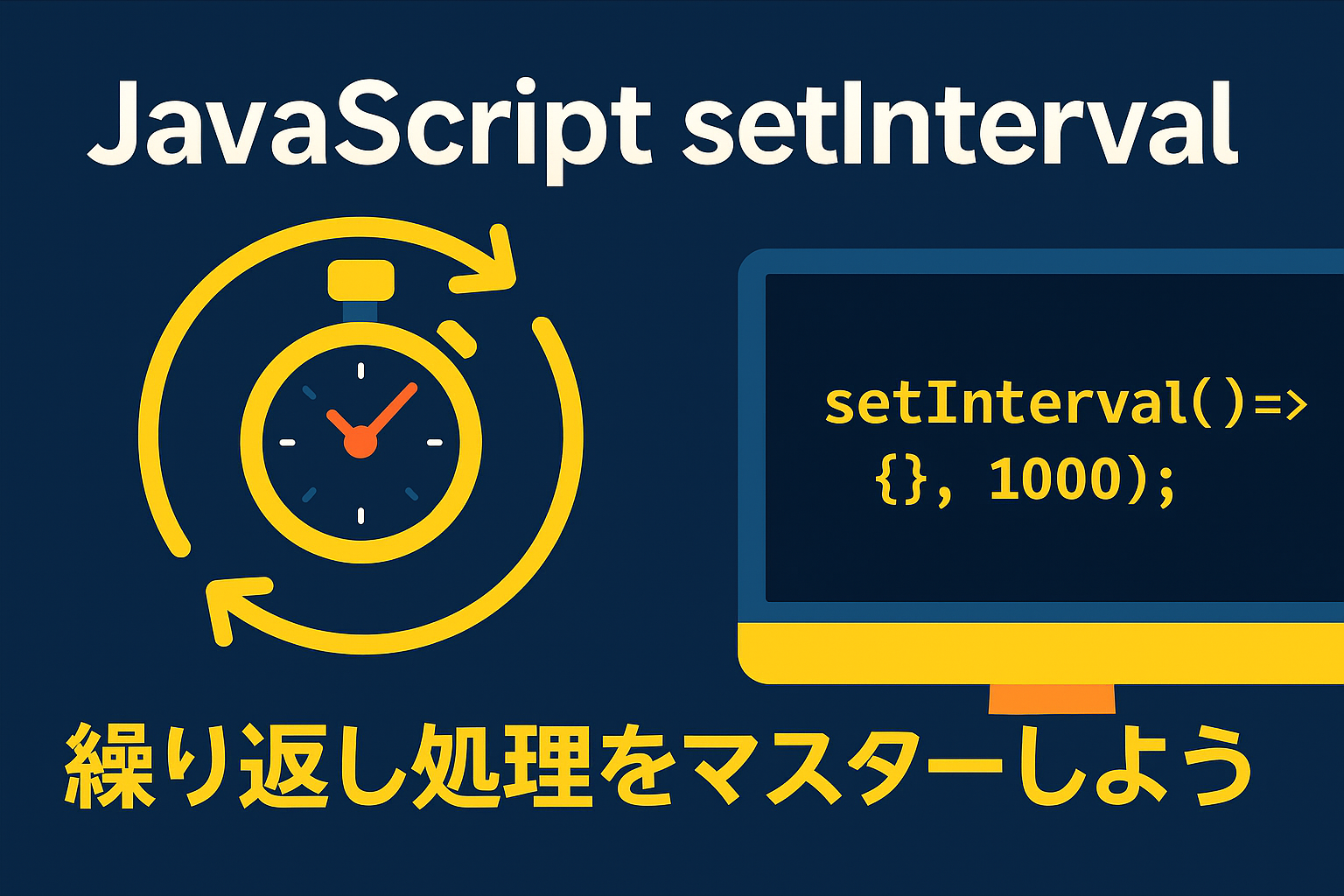 JavaScript setInterval

setInterval()=>
{}, 1000);

繰り返し処理をマスターしよう